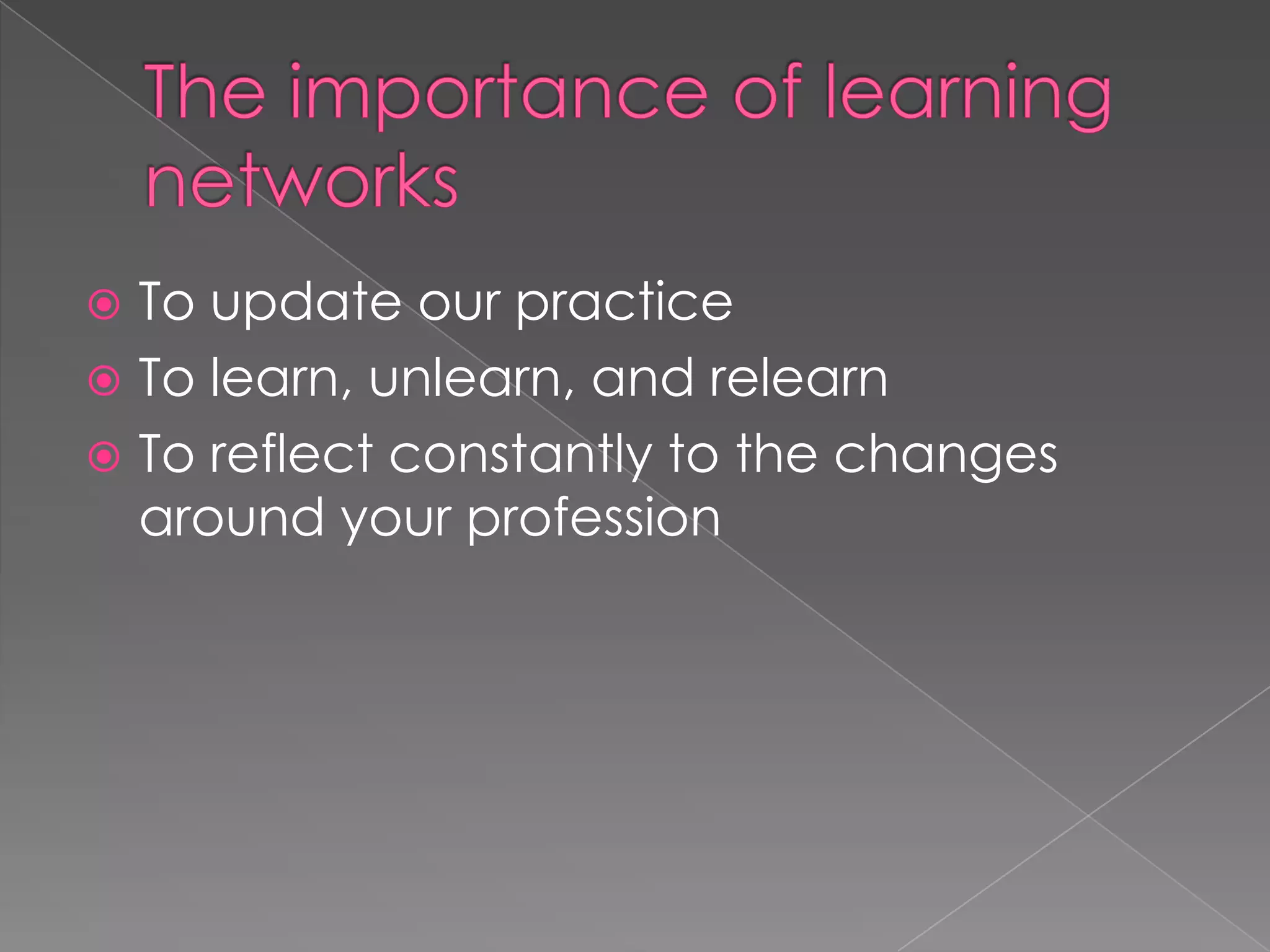 The importance of learning networks

To update our practice
To learn, unlearn, and relearn
To reflect constantly to the changes around your profession